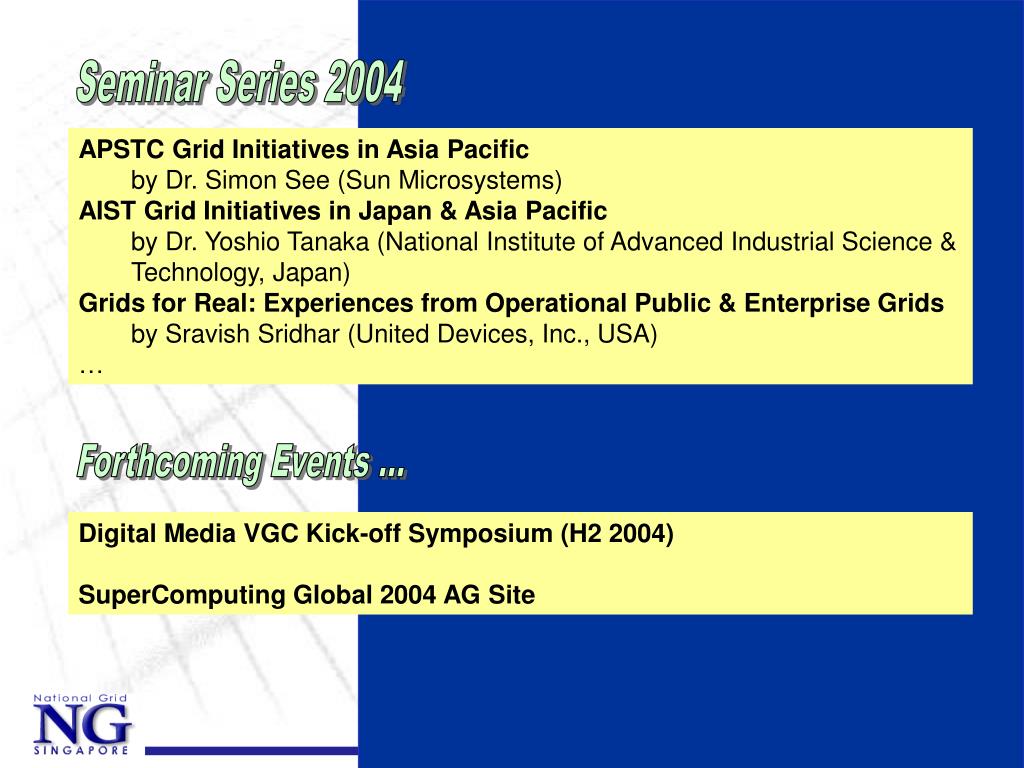 Seminar Series 2004

APSTC Grid Initiatives in Asia Pacific
by Dr. Simon See (Sun Microsystems)
AIST Grid Initiatives in Japan & Asia Pacific
by Dr. Yoshio Tanaka (National Institute of Advanced Industrial Science & Technology, Japan)
Grids for Real: Experiences from Operational Public & Enterprise Grids
by Sravish Sridhar (United Devices, Inc., USA)
…

Forthcoming Events ...

Digital Media VGC Kick-off Symposium (H2 2004)

SuperComputing Global 2004 AG Site

National Grid
NG
SINGAPORE